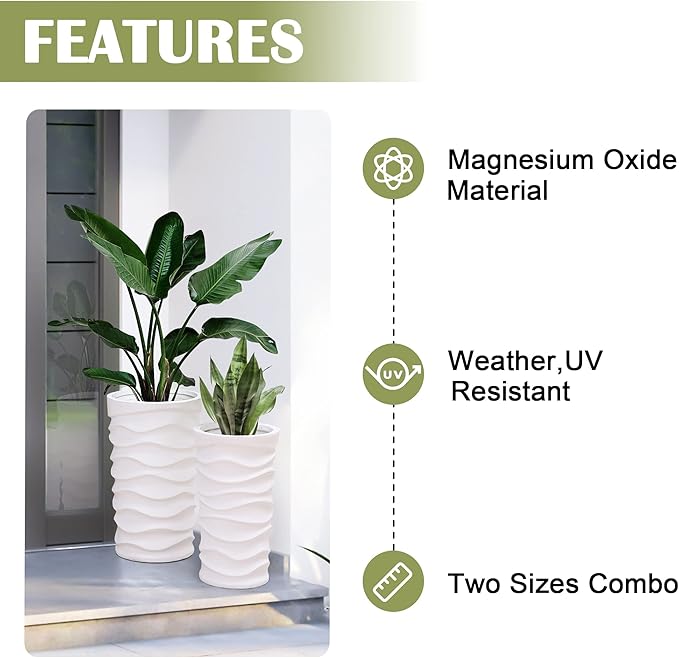 FEATURES

Magnesium Oxide Material

UV

Weather,UV Resistant

Two Sizes Combo